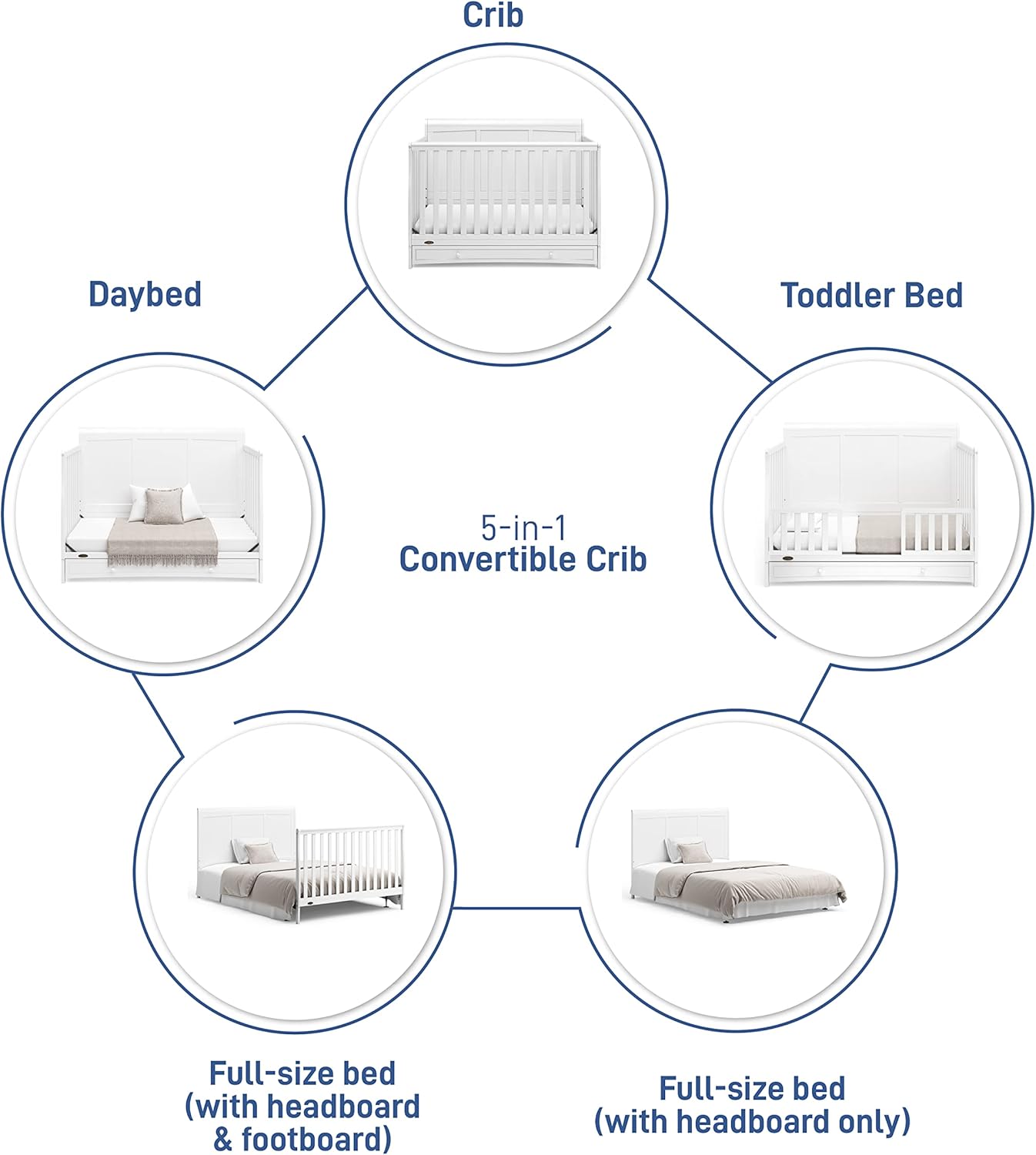 Crib

Daybed

Toddler Bed

5-in-1
Convertible Crib

Full-size bed
(with headboard
& footboard)

Full-size bed
(with headboard only)